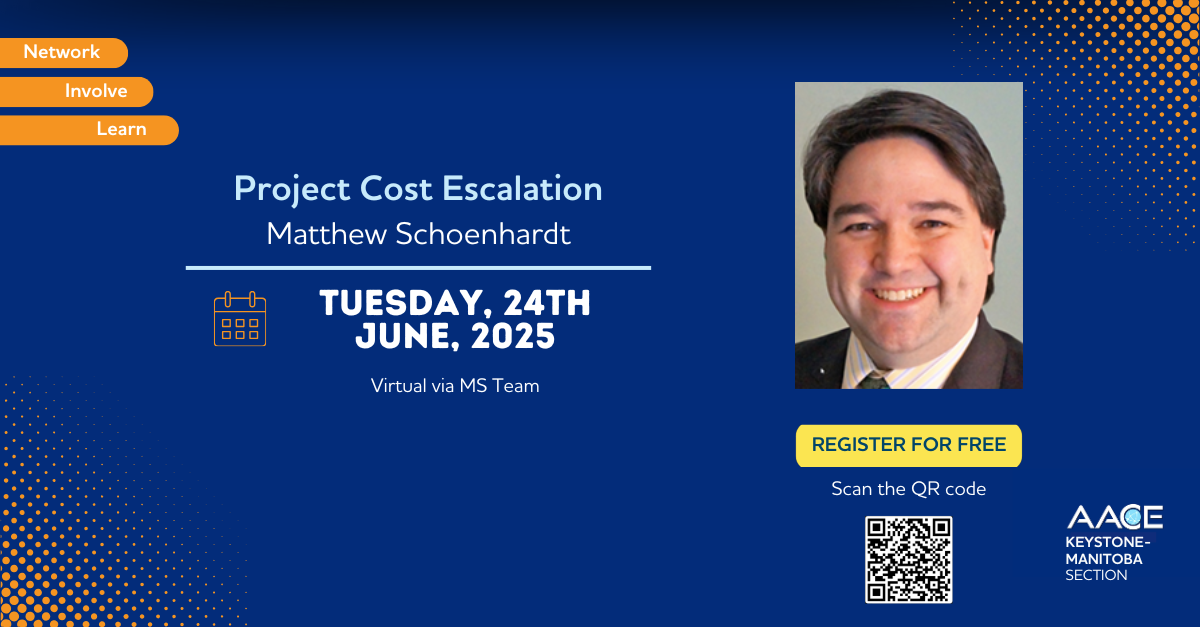 Network
Involve
Learn

Project Cost Escalation
Matthew Schoenhardt

TUESDAY, 24TH JUNE, 2025

Virtual via MS Team

REGISTER FOR FREE

Scan the QR code

AACE
KEYSTONE-MANITOBA
SECTION